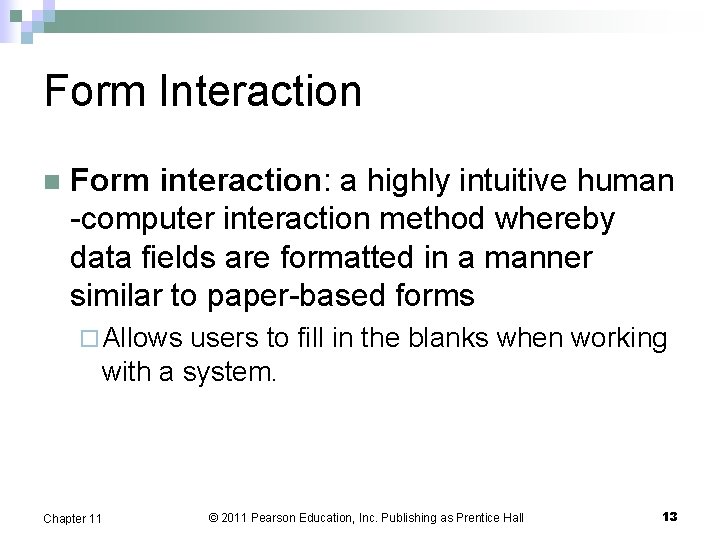 Form Interaction

Form interaction: a highly intuitive human -computer interaction method whereby data fields are formatted in a manner similar to paper-based forms

Allows users to fill in the blanks when working with a system.

Chapter 11

© 2011 Pearson Education, Inc. Publishing as Prentice Hall

13